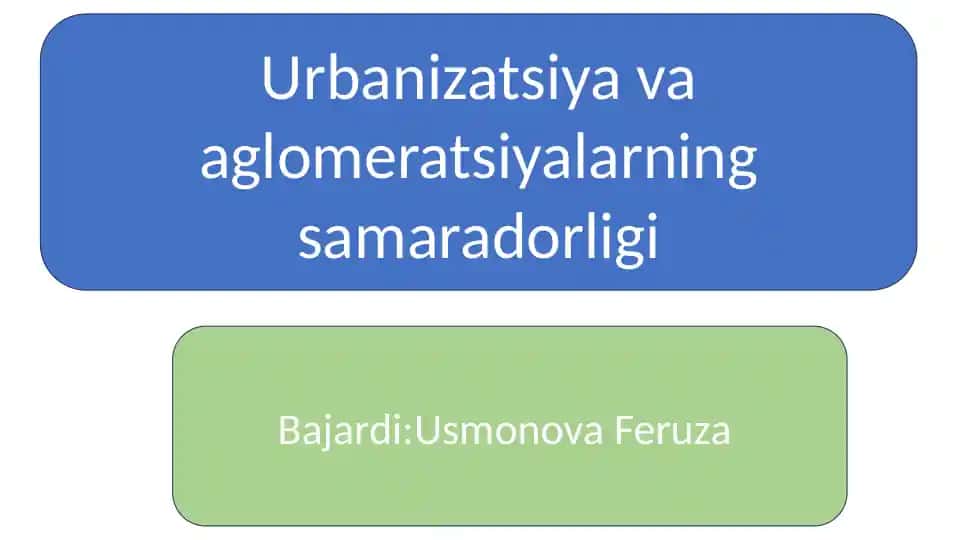 Urbanizatsiya va aglomeratsiyalarning samaradorligi

Bajardi:Usmonova Feruza